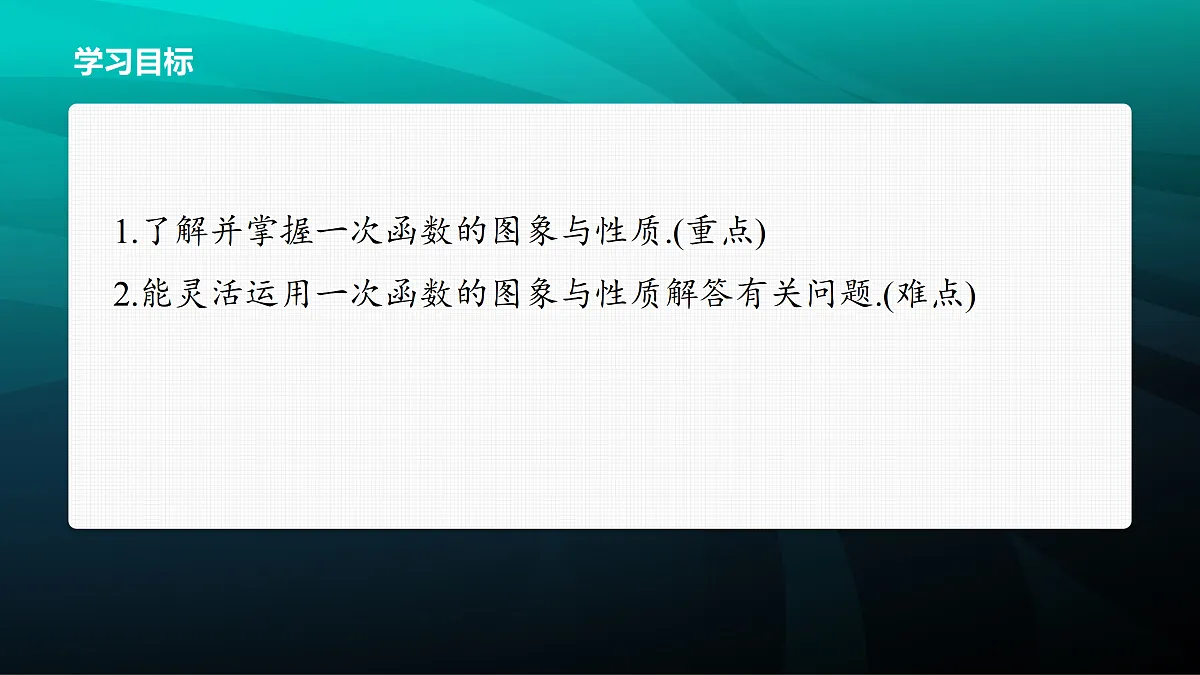 学习目标

1.了解并掌握一次函数的图象与性质.(重点)

2.能灵活运用一次函数的图象与性质解答有关问题.(难点)